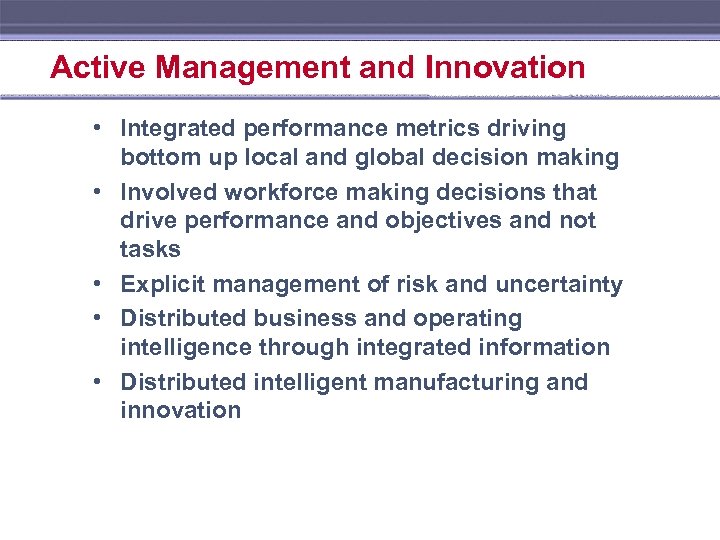 Active Management and Innovation

• Integrated performance metrics driving bottom up local and global decision making
• Involved workforce making decisions that drive performance and objectives and not tasks
• Explicit management of risk and uncertainty
• Distributed business and operating intelligence through integrated information
• Distributed intelligent manufacturing and innovation